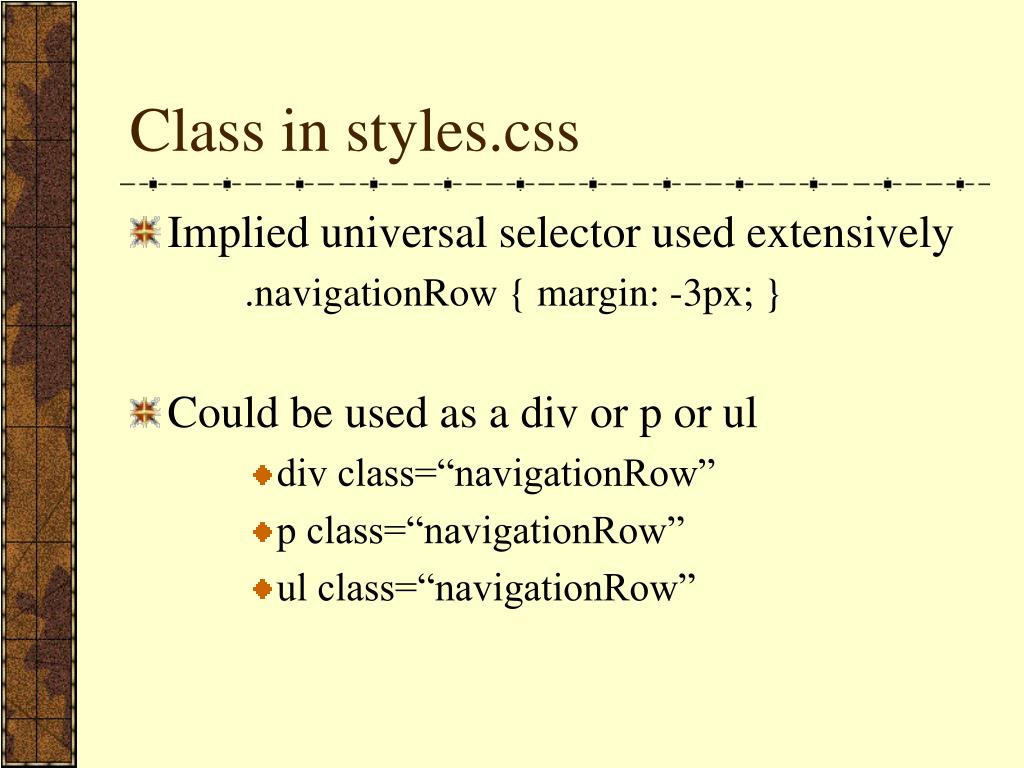 Class in styles.css

Implied universal selector used extensively

.navigationRow { margin: -3px; }

Could be used as a div or p or ul

div class=“navigationRow”

p class=“navigationRow”

ul class=“navigationRow”